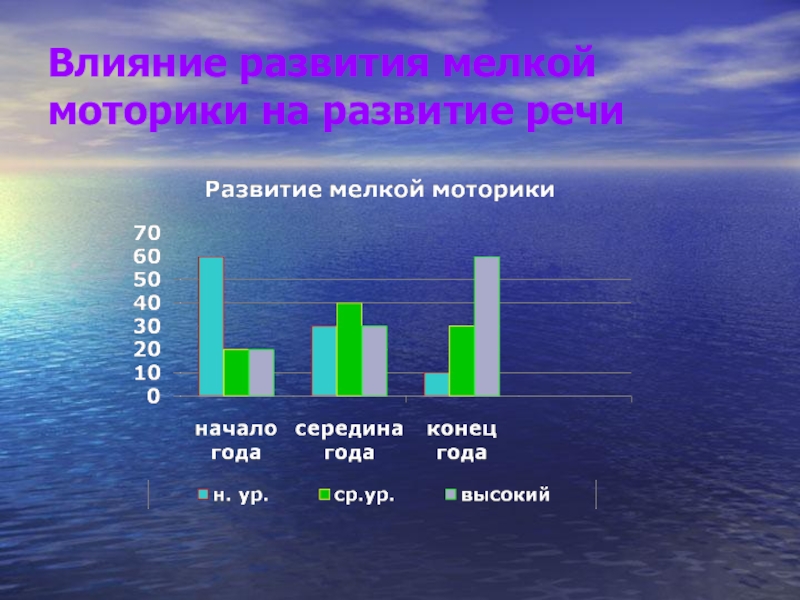 Влияние развития мелкой моторики на развитие речи

Развитие мелкой моторики

70
60
50
40
30
20
10
0

начало года
середина года
конец года

н. ур.
ср.ур.
высокий